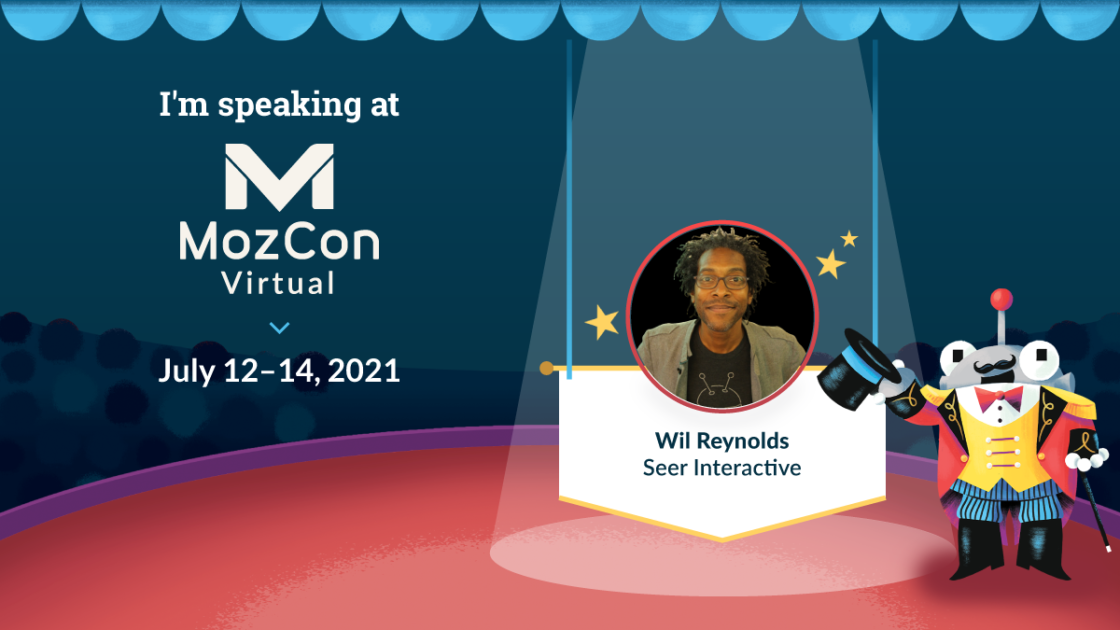 I'm speaking at

MozCon
Virtual

July 12–14, 2021

Wil Reynolds
Seer Interactive